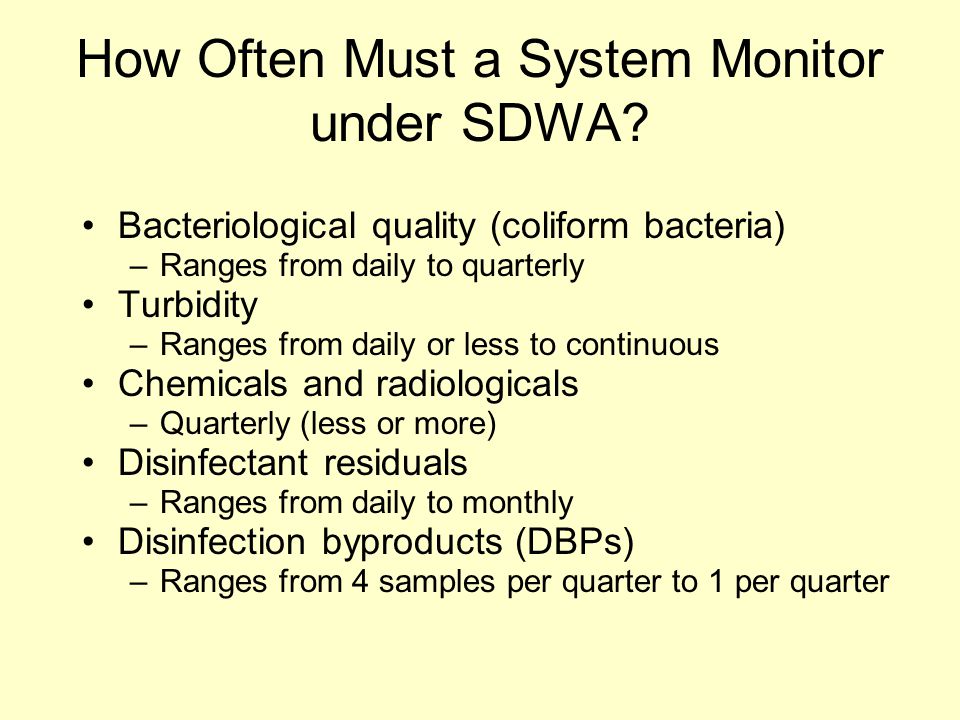 How Often Must a System Monitor under SDWA?

• Bacteriological quality (coliform bacteria)
– Ranges from daily to quarterly
• Turbidity
– Ranges from daily or less to continuous
• Chemicals and radiologicals
– Quarterly (less or more)
• Disinfectant residuals
– Ranges from daily to monthly
• Disinfection byproducts (DBPs)
– Ranges from 4 samples per quarter to 1 per quarter